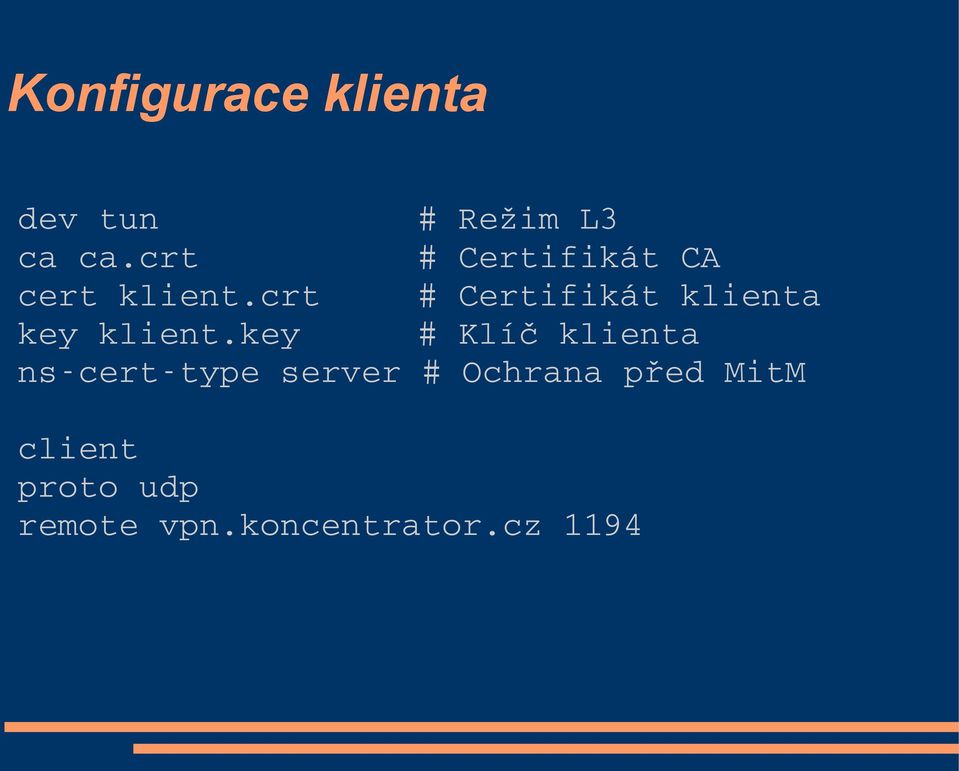 Konfigurace klienta

dev tun # Režim L3
ca ca.crt # Certifikát CA
cert klient.crt # Certifikát klienta
key klient.key # Klíč klienta
ns-cert-type server # Ochrana před MitM

client
proto udp
remote vpn.koncentrator.cz 1194